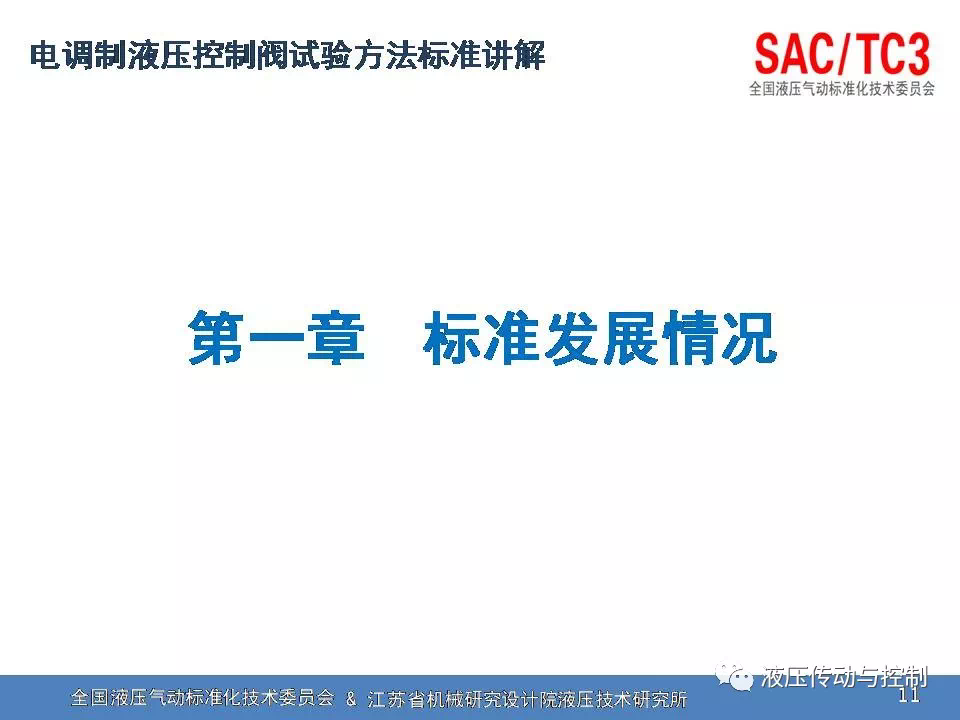 电调制液压控制阀试验方法标准讲解

SAC/TC3
全国液压气动标准化技术委员会

第一章　标准发展情况

全国液压气动标准化技术委员会 & 江苏省机械研究设计院液压技术研究所

液压传动与控制

11